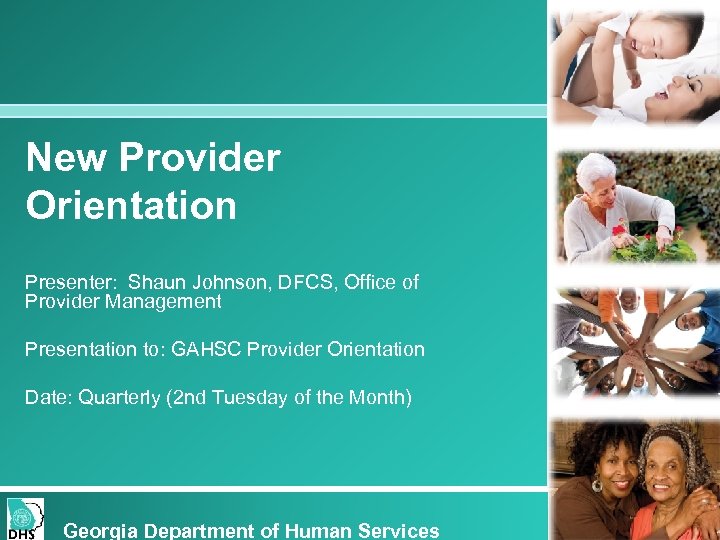 New Provider Orientation

Presenter: Shaun Johnson, DFCS, Office of Provider Management

Presentation to: GAHSC Provider Orientation

Date: Quarterly (2nd Tuesday of the Month)

DHS

Georgia Department of Human Services